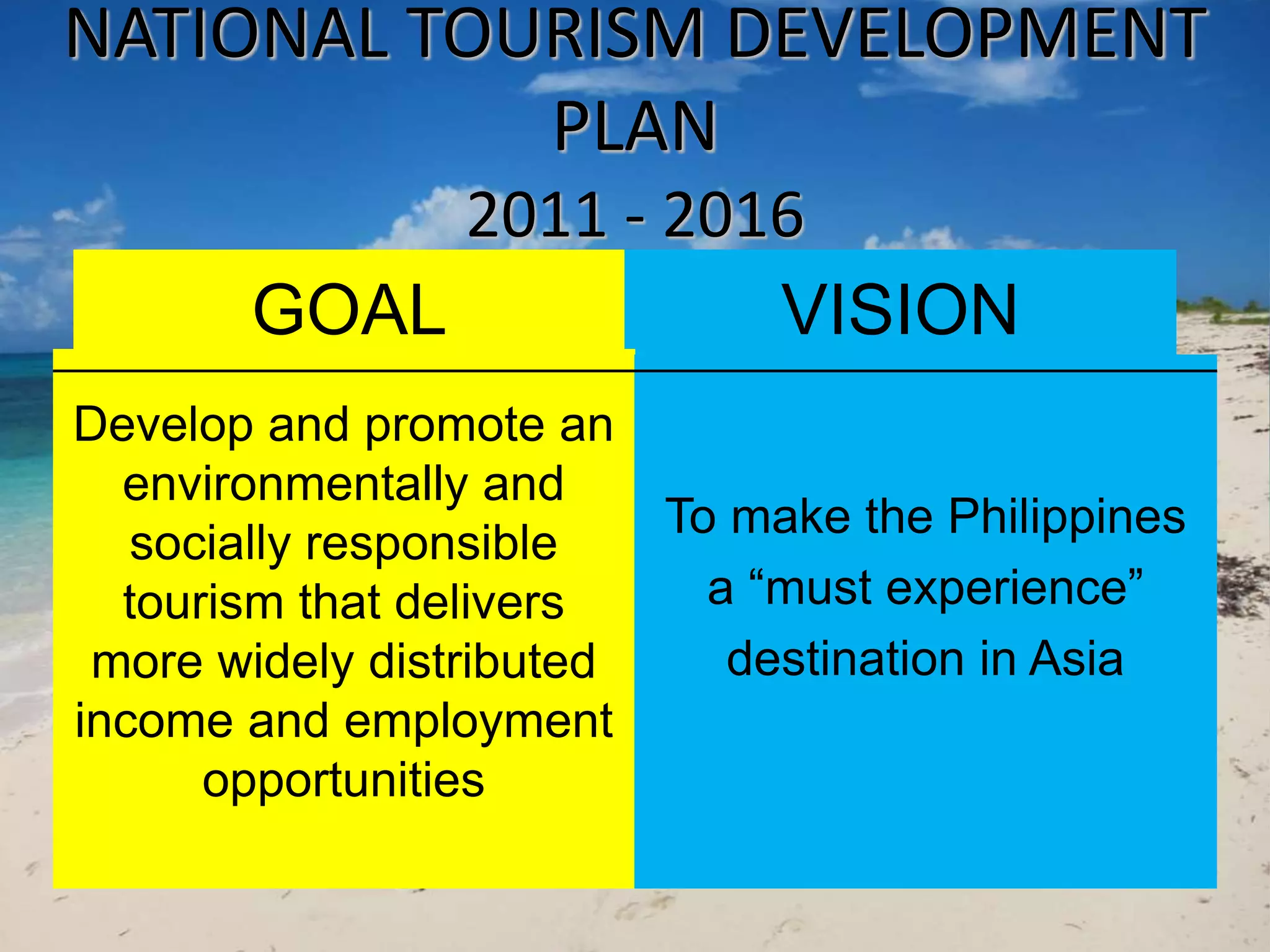 NATIONAL TOURISM DEVELOPMENT PLAN
2011 - 2016

| GOAL | VISION |
|---|---|
| Develop and promote an environmentally and socially responsible tourism that delivers more widely distributed income and employment opportunities | To make the Philippines a “must experience” destination in Asia |